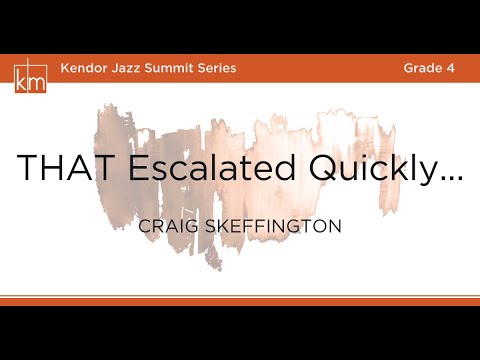 km

Kendor Jazz Summit Series

Grade 4

THAT Escalated Quickly...

CRAIG SKEFFINGTON